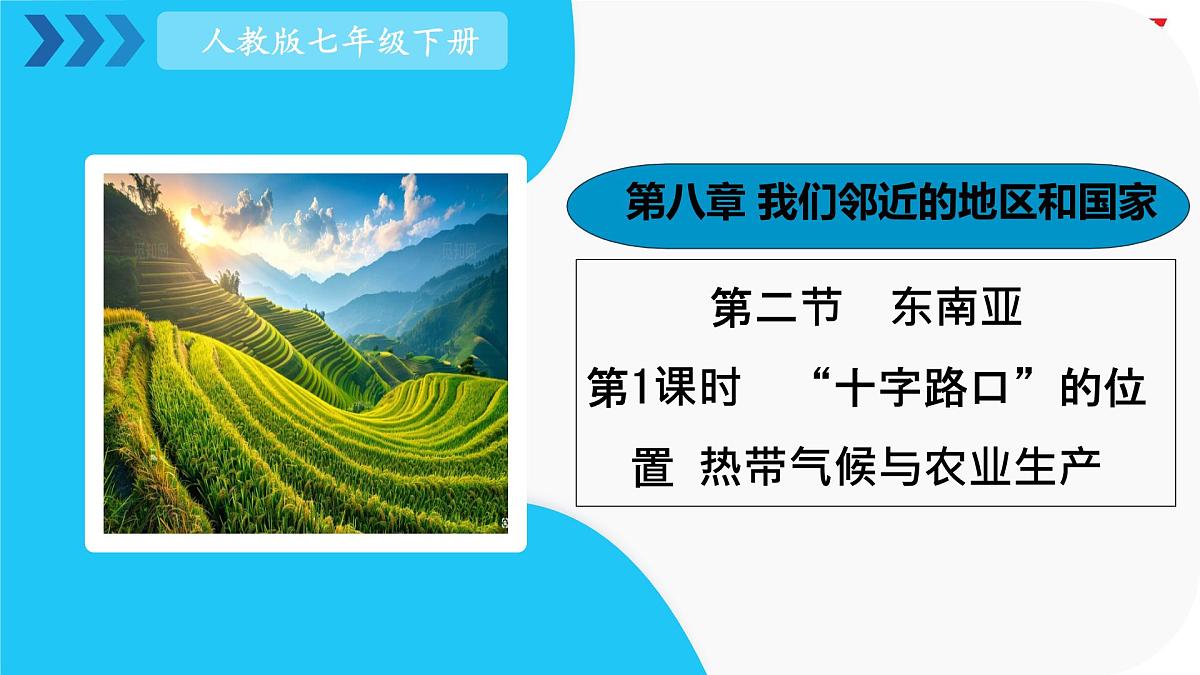 人教版七年级下册

第八章 我们邻近的地区和国家

第二节　东南亚

第1课时　“十字路口”的位置 热带气候与农业生产